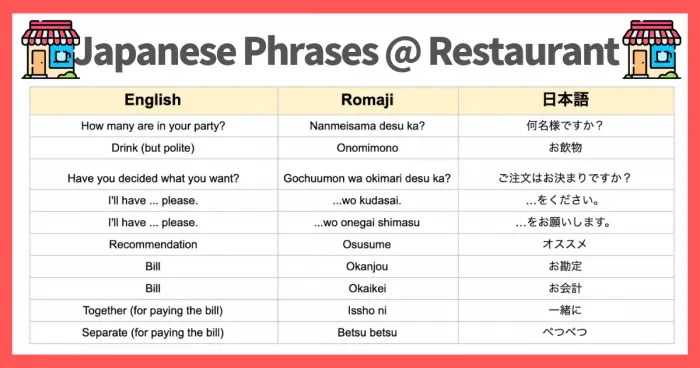 Japanese Phrases @ Restaurant

| English | Romaji | 日本語 |
|---|---|---|
| How many are in your party? | Nanmeisama desu ka? | 何名様ですか？ |
| Drink (but polite) | Onomimono | お飲物 |
| Have you decided what you want? | Gochuumon wa okimari desu ka? | ご注文はお決まりですか？ |
| I'll have ... please. | ...wo kudasai. | …をください。 |
| I'll have ... please. | ...wo onegai shimasu | …をお願いします。 |
| Recommendation | Osusume | オススメ |
| Bill | Okanjou | お勘定 |
| Bill | Okaikei | お会計 |
| Together (for paying the bill) | Issho ni | 一緒に |
| Separate (for paying the bill) | Betsu betsu | べつべつ |